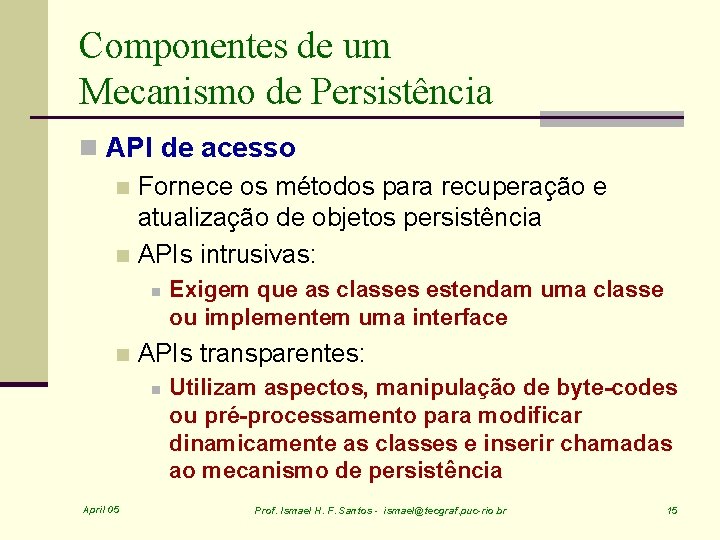 Componentes de um Mecanismo de Persistência

API de acesso

Fornece os métodos para recuperação e atualização de objetos persistência

APIs intrusivas:

Exigem que as classes estendam uma classe ou implementem uma interface

APIs transparentes:

Utilizam aspectos, manipulação de byte-codes ou pré-processamento para modificar dinamicamente as classes e inserir chamadas ao mecanismo de persistência

April 05

Prof. Ismael H. F. Santos - ismael@tecgraf.puc-rio.br

15